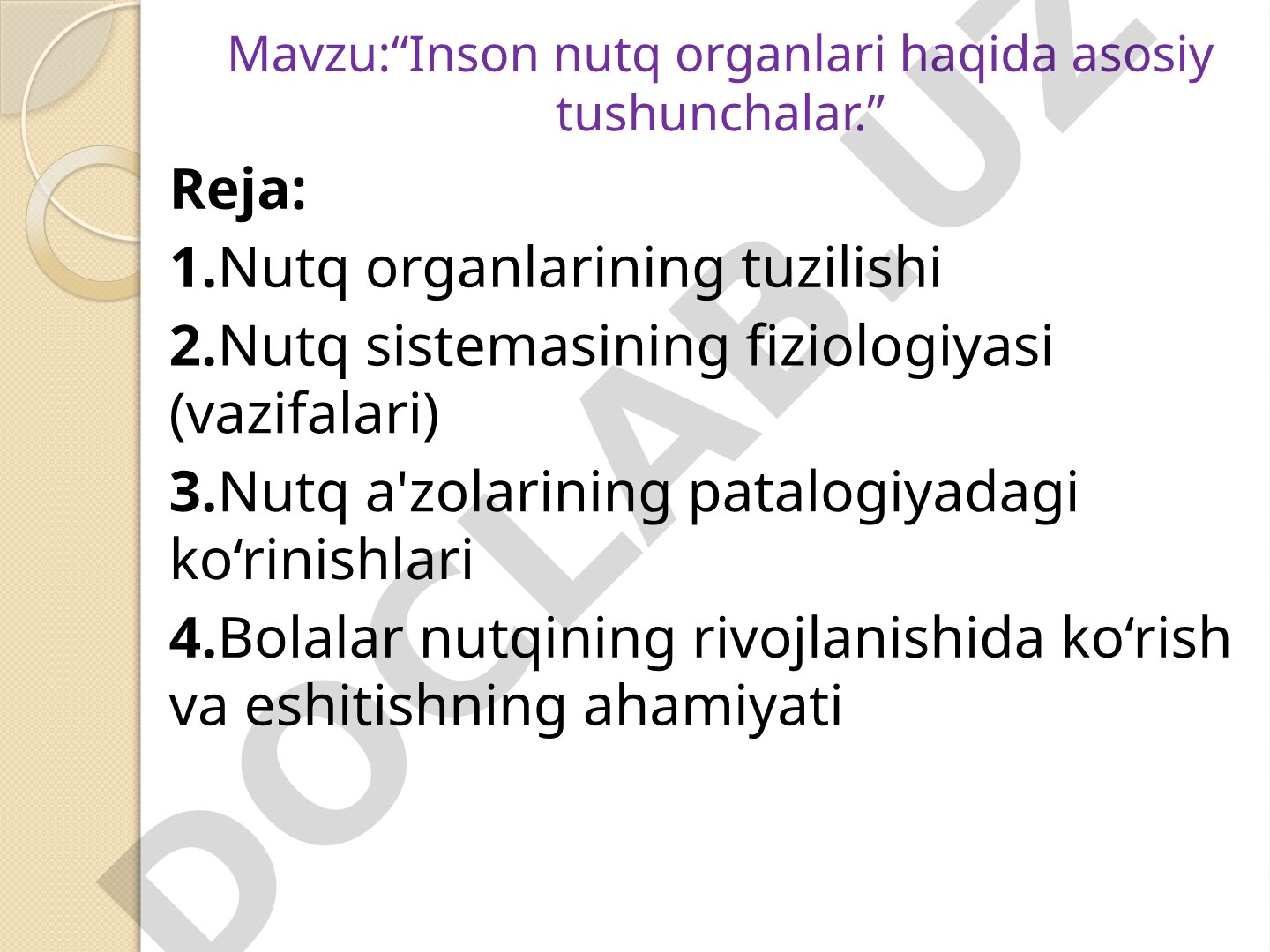 Mavzu:“Inson nutq organlari haqida asosiy tushunchalar.”

Reja:

1.Nutq organlarining tuzilishi

2.Nutq sistemasining fiziologiyasi (vazifalari)

3.Nutq a'zolarining patalogiyadagi ko‘rinishlari

4.Bolalar nutqining rivojlanishida ko‘rish va eshitishning ahamiyati

DOCLAB.UZ